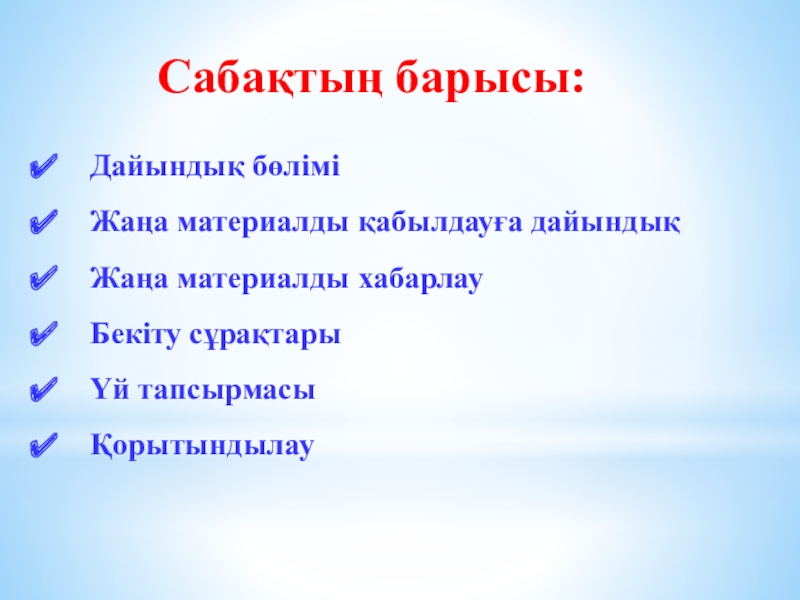 Сабақтың барысы:

Дайындық бөлімі

Жаңа материалды қабылдауға дайындық

Жаңа материалды хабарлау

Бекіту сұрақтары

Үй тапсырмасы

Қорытындылау